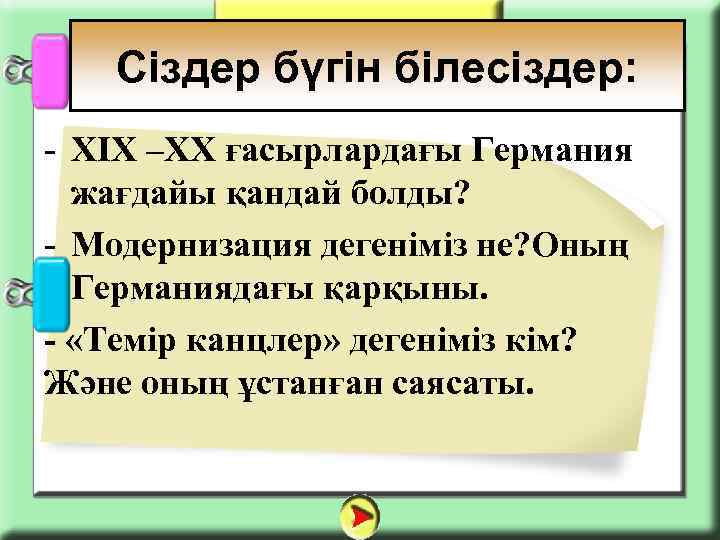 Сіздер бүгін білесіздер:

- XIX –XX ғасырлардағы Германия жағдайы қандай болды?

- Модернизация дегеніміз не?Оның Германиядағы қарқыны.

- «Темір канцлер» дегеніміз кім? Және оның ұстанған саясаты.